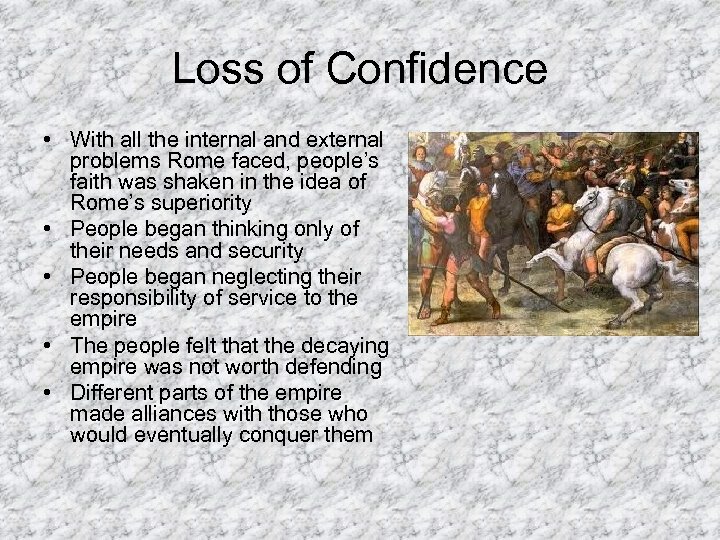 Loss of Confidence

• With all the internal and external problems Rome faced, people's faith was shaken in the idea of Rome's superiority
• People began thinking only of their needs and security
• People began neglecting their responsibility of service to the empire
• The people felt that the decaying empire was not worth defending
• Different parts of the empire made alliances with those who would eventually conquer them